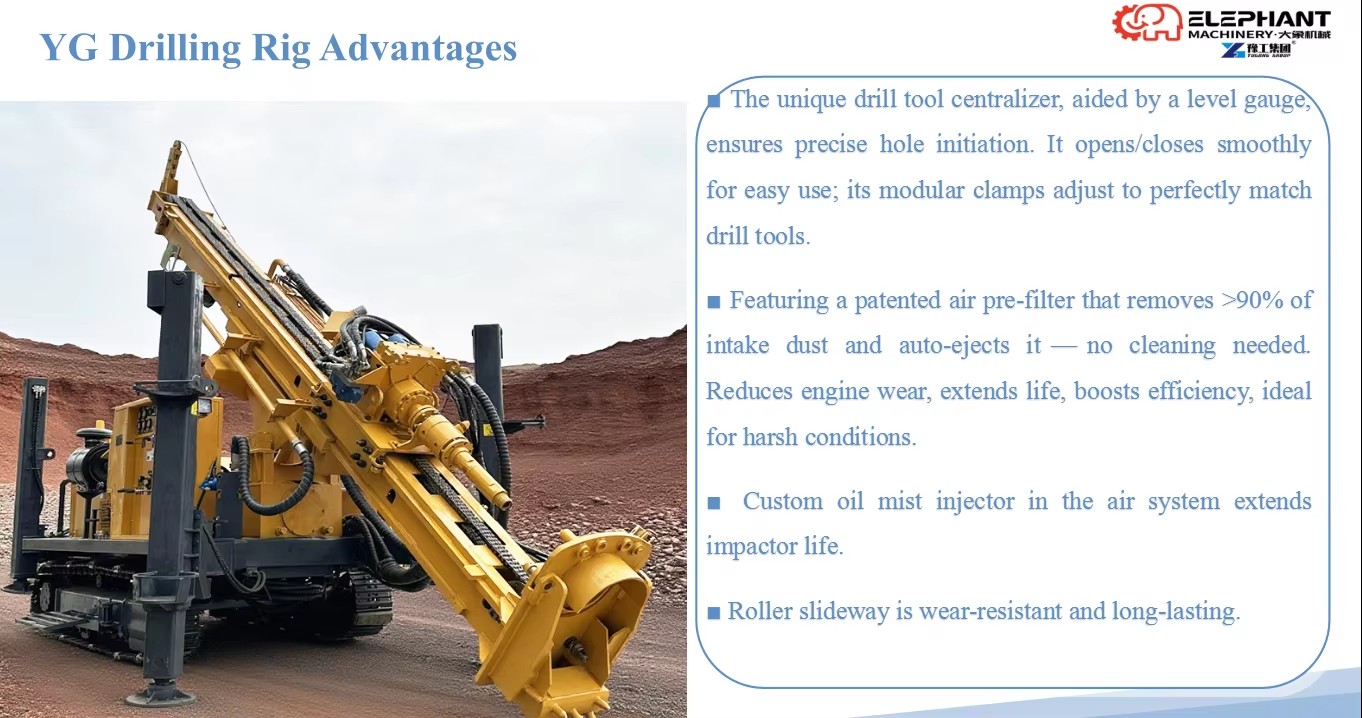 YG Drilling Rig Advantages

ELEPHANT
MACHINERY·大象机械
豫工集团
YUGONG GROUP

■ The unique drill tool centralizer, aided by a level gauge, ensures precise hole initiation. It opens/closes smoothly for easy use; its modular clamps adjust to perfectly match drill tools.

■ Featuring a patented air pre-filter that removes >90% of intake dust and auto-ejects it — no cleaning needed. Reduces engine wear, extends life, boosts efficiency, ideal for harsh conditions.

■ Custom oil mist injector in the air system extends impactor life.

■ Roller slideway is wear-resistant and long-lasting.